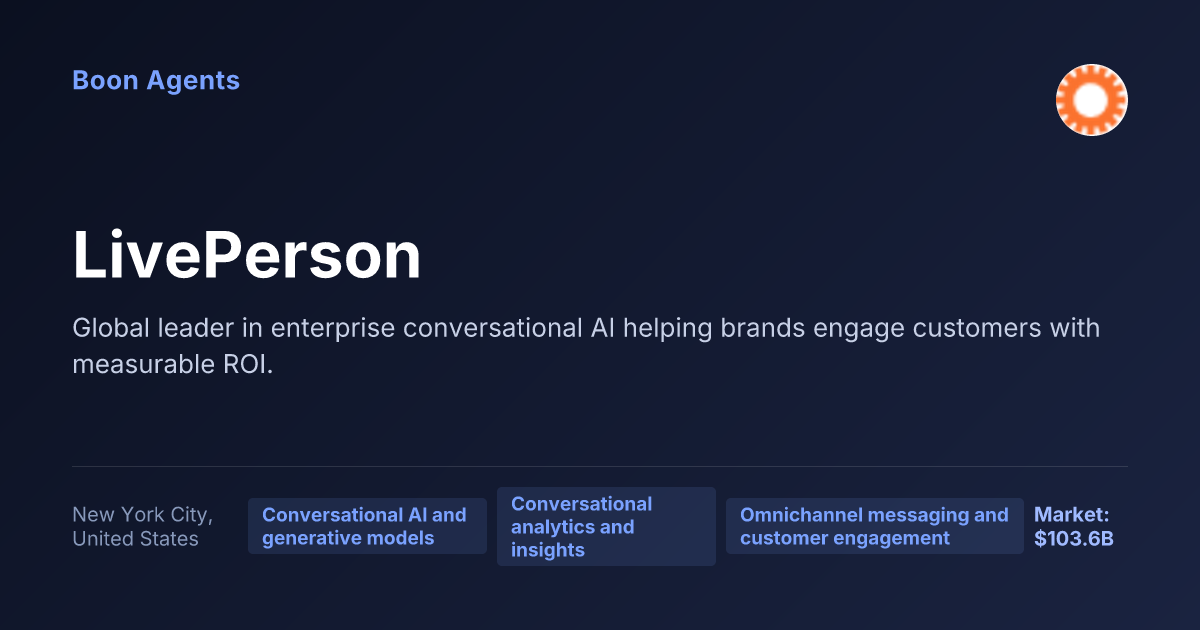 Boon Agents

LivePerson

Global leader in enterprise conversational AI helping brands engage customers with measurable ROI.

New York City, United States

Conversational AI and generative models

Conversational analytics and insights

Omnichannel messaging and customer engagement

Market: $103.6B